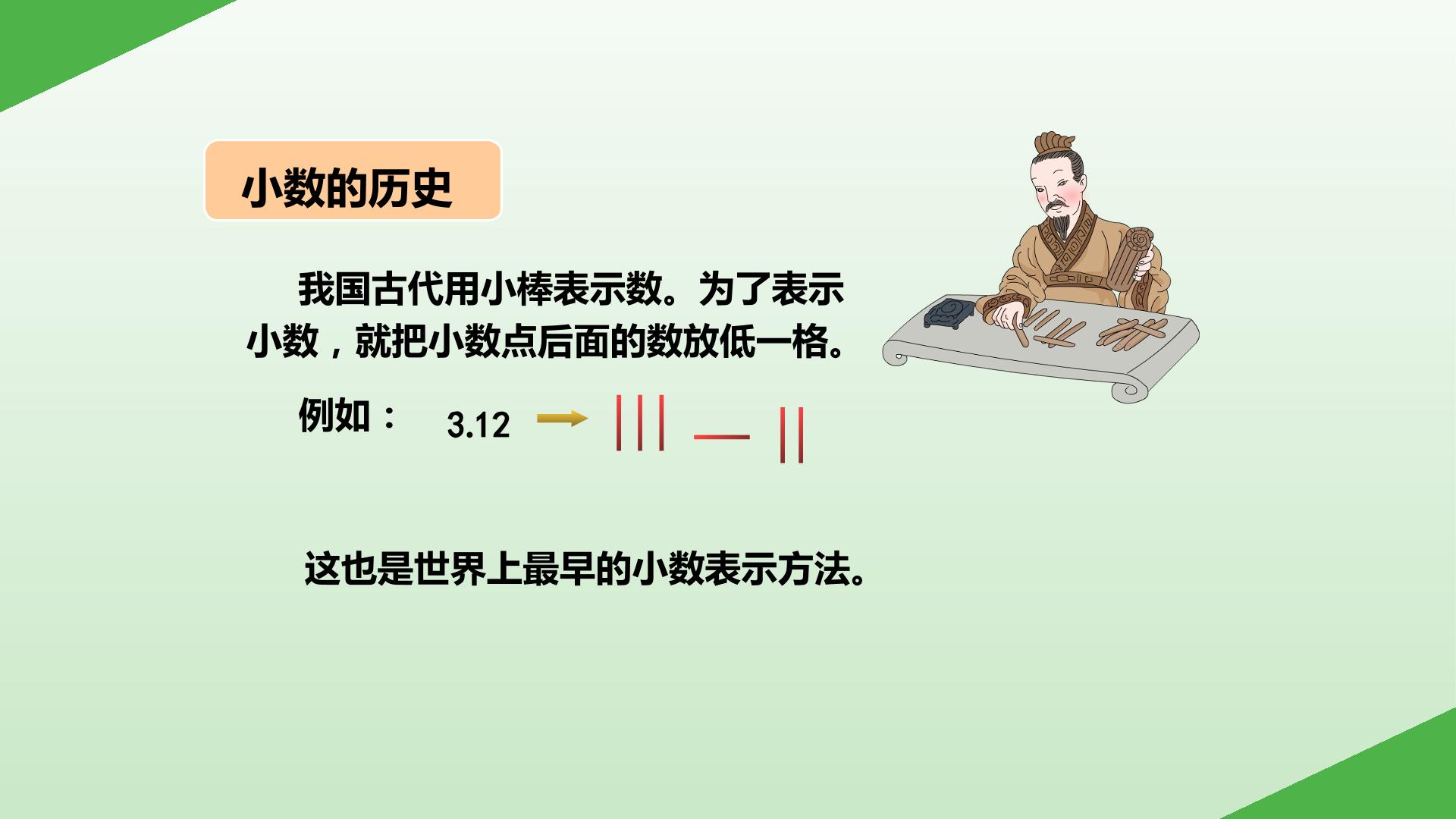 小数的历史

我国古代用小棒表示数。为了表示小数，就把小数点后面的数放低一格。

例如： 3.12

这也是世界上最早的小数表示方法。